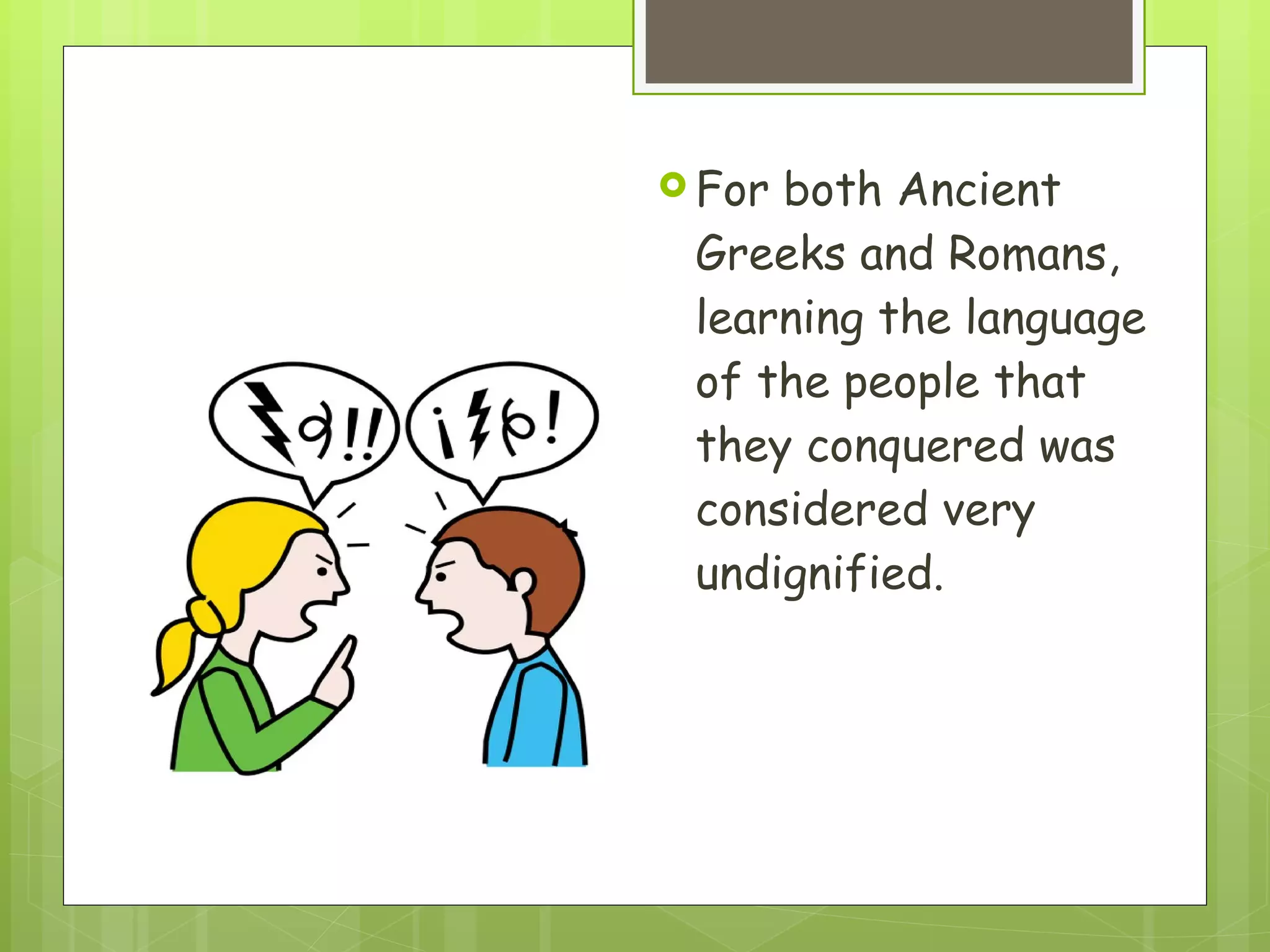 For both Ancient Greeks and Romans, learning the language of the people that they conquered was considered very undignified.